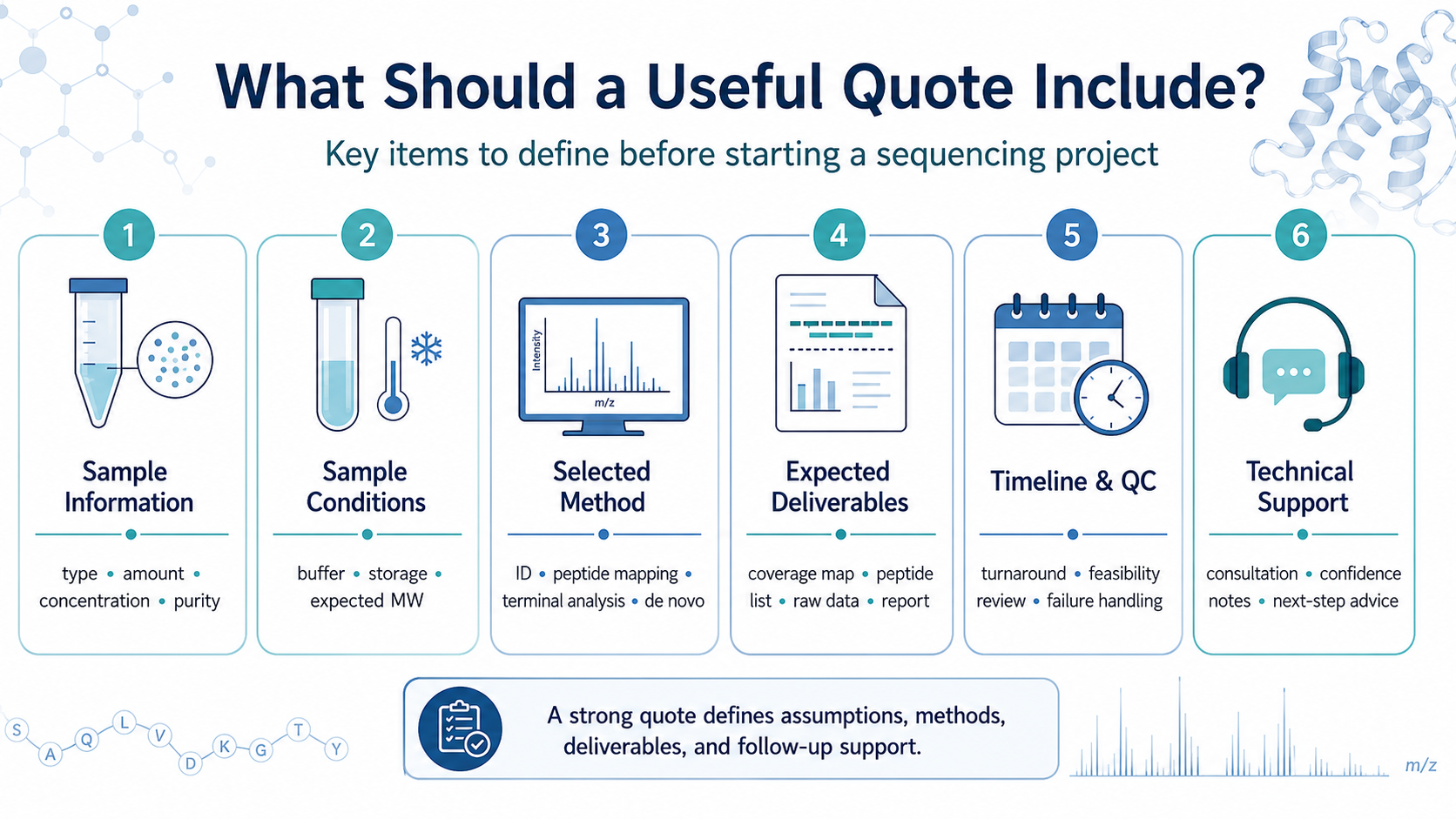 What Should a Useful Quote Include?

Key items to define before starting a sequencing project

1

Sample Information

type • amount • concentration • purity

2

Sample Conditions

buffer • storage • expected MW

3

Intensity

m/z

Selected Method

ID • peptide mapping • terminal analysis • de novo

4

Expected Deliverables

coverage map • peptide list • raw data • report

5

Timeline & QC

turnaround • feasibility review • failure handling

6

Technical Support

consultation • confidence notes • next-step advice

S A Q L V D K G T Y

A strong quote defines assumptions, methods, deliverables, and follow-up support.

m/z